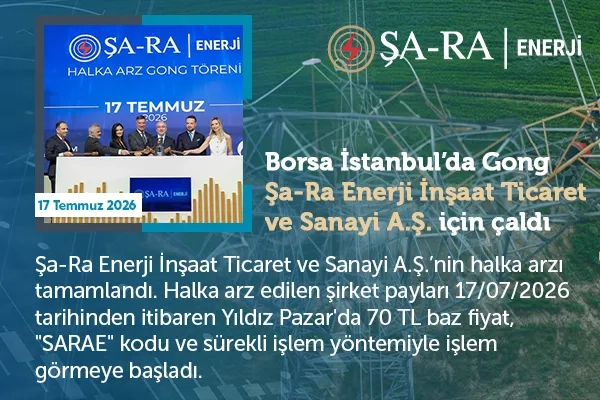 ŞA-RA | ENERJİ
HALKA ARZ GONG TÖRENİ
17 TEMMUZ 2026
ŞA-RA | ENERJİ
17 Temmuz 2026

ŞA-RA | ENERJİ

Borsa İstanbul'da Gong Şa-Ra Enerji İnşaat Ticaret ve Sanayi A.Ş. için çaldı

Şa-Ra Enerji İnşaat Ticaret ve Sanayi A.Ş.'nin halka arzı tamamlandı. Halka arz edilen şirket payları 17/07/2026 tarihinden itibaren Yıldız Pazar'da 70 TL baz fiyat, "SARAE" kodu ve sürekli işlem yöntemiyle işlem görmeye başladı.